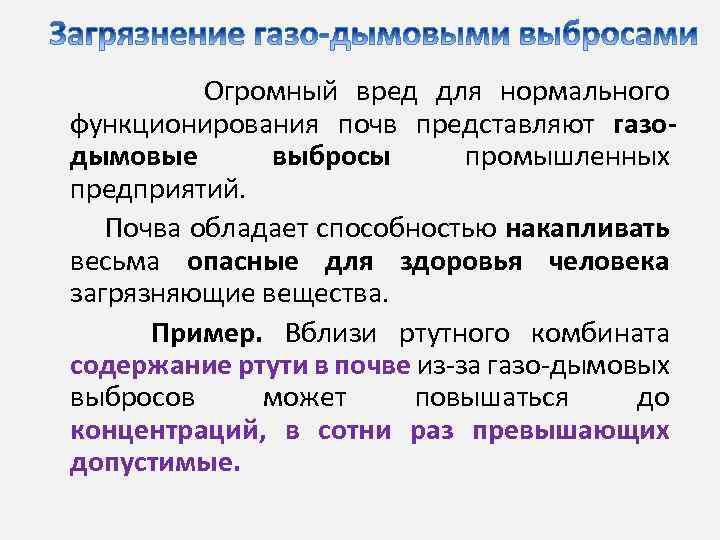 Загрязнение газо-дымовыми выбросами

Огромный вред для нормального функционирования почв представляют газо-дымовые выбросы промышленных предприятий.

Почва обладает способностью накапливать весьма опасные для здоровья человека загрязняющие вещества.

Пример. Вблизи ртутного комбината содержание ртути в почве из-за газо-дымовых выбросов может повышаться до концентраций, в сотни раз превышающих допустимые.